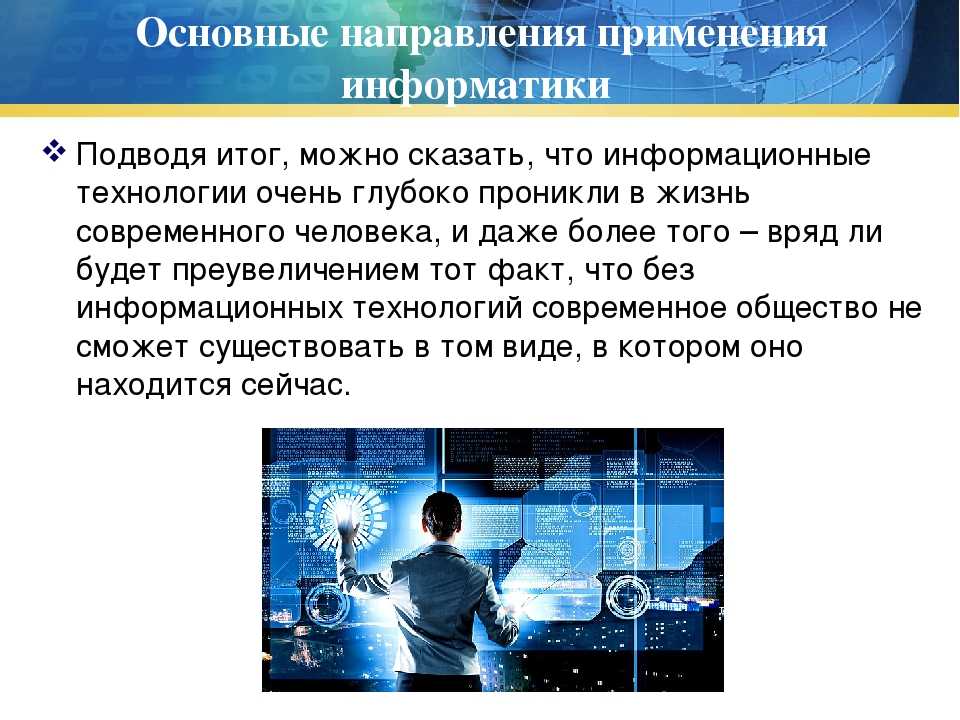 Основные направления применения информатики

❖ Подводя итог, можно сказать, что информационные технологии очень глубоко проникли в жизнь современного человека, и даже более того – вряд ли будет преувеличением тот факт, что без информационных технологий современное общество не сможет существовать в том виде, в котором оно находится сейчас.